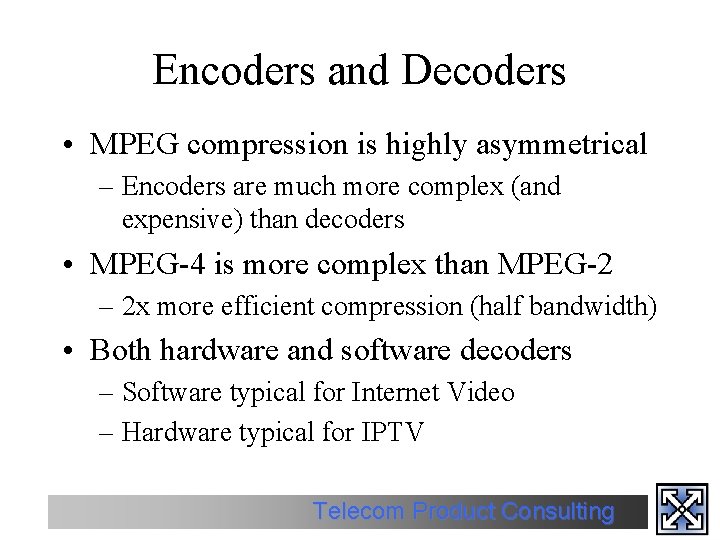 Encoders and Decoders

• MPEG compression is highly asymmetrical
– Encoders are much more complex (and expensive) than decoders

• MPEG-4 is more complex than MPEG-2
– 2x more efficient compression (half bandwidth)

• Both hardware and software decoders
– Software typical for Internet Video
– Hardware typical for IPTV

Telecom Product Consulting